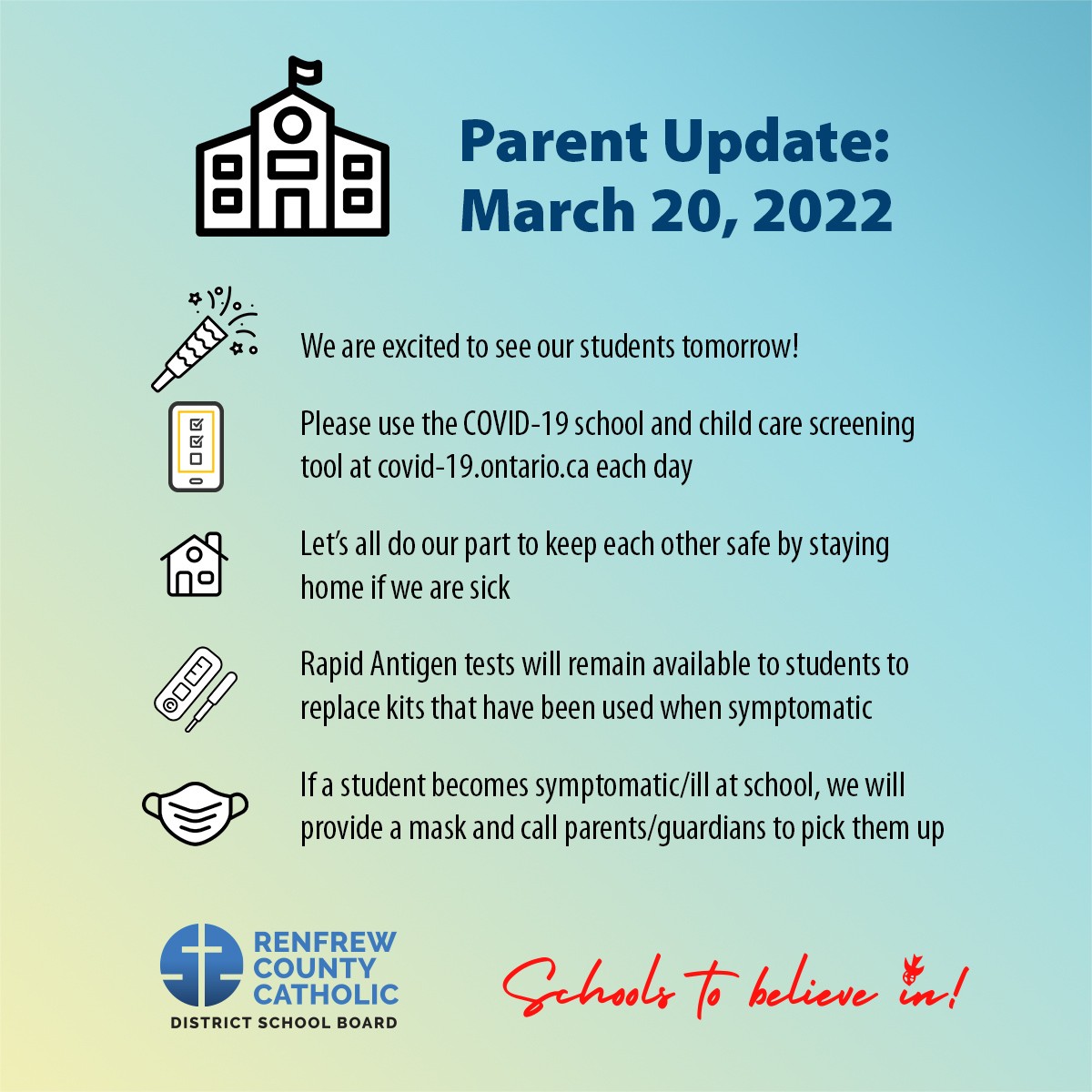 Parent Update:
March 20, 2022

We are excited to see our students tomorrow!

Please use the COVID-19 school and child care screening tool at covid-19.ontario.ca each day

Let's all do our part to keep each other safe by staying home if we are sick

Rapid Antigen tests will remain available to students to replace kits that have been used when symptomatic

If a student becomes symptomatic/ill at school, we will provide a mask and call parents/guardians to pick them up

RENFREW COUNTY CATHOLIC
DISTRICT SCHOOL BOARD

Schools to believe in!